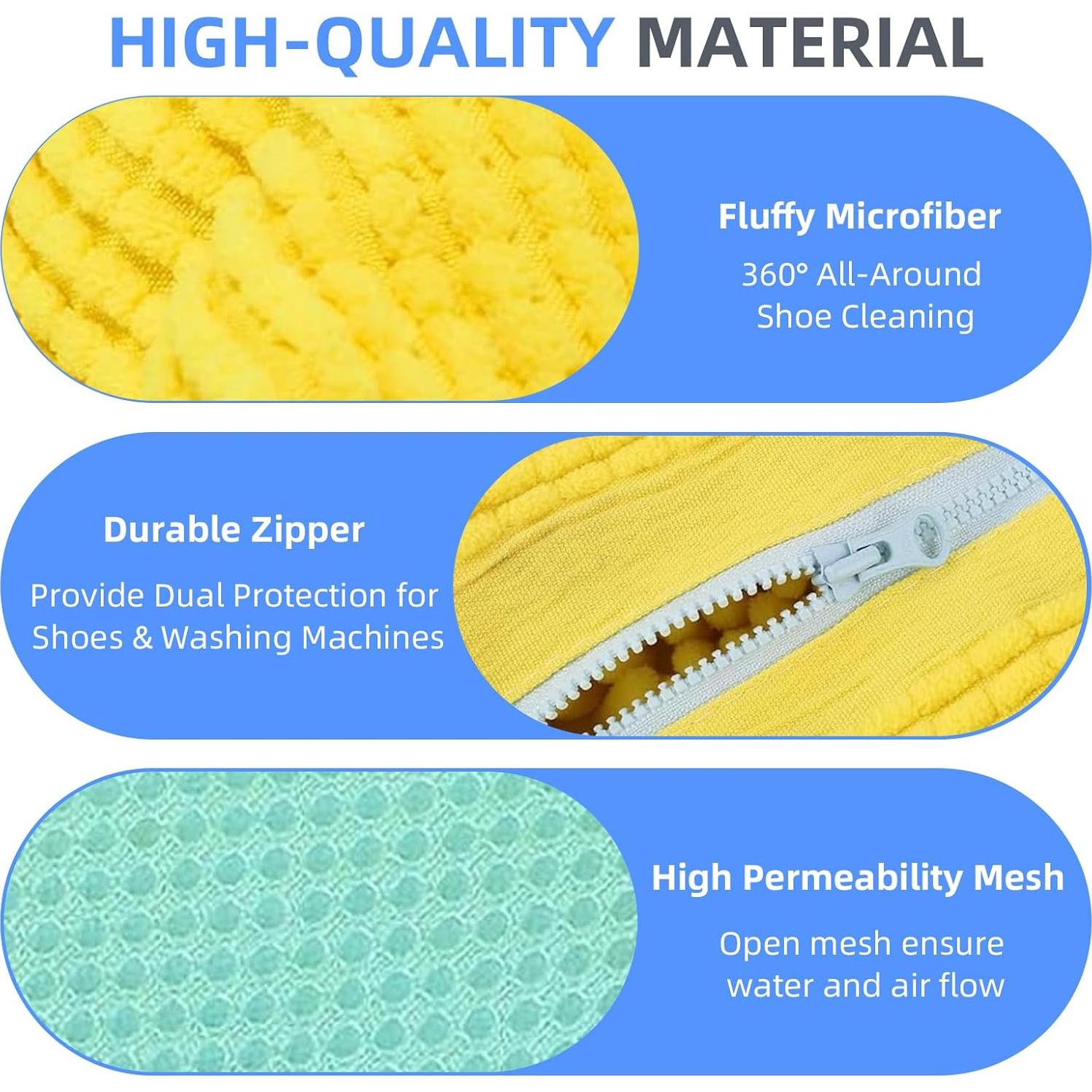 HIGH-QUALITY MATERIAL

Fluffy Microfiber

360° All-Around Shoe Cleaning

Durable Zipper

Provide Dual Protection for Shoes & Washing Machines

High Permeability Mesh

Open mesh ensure water and air flow